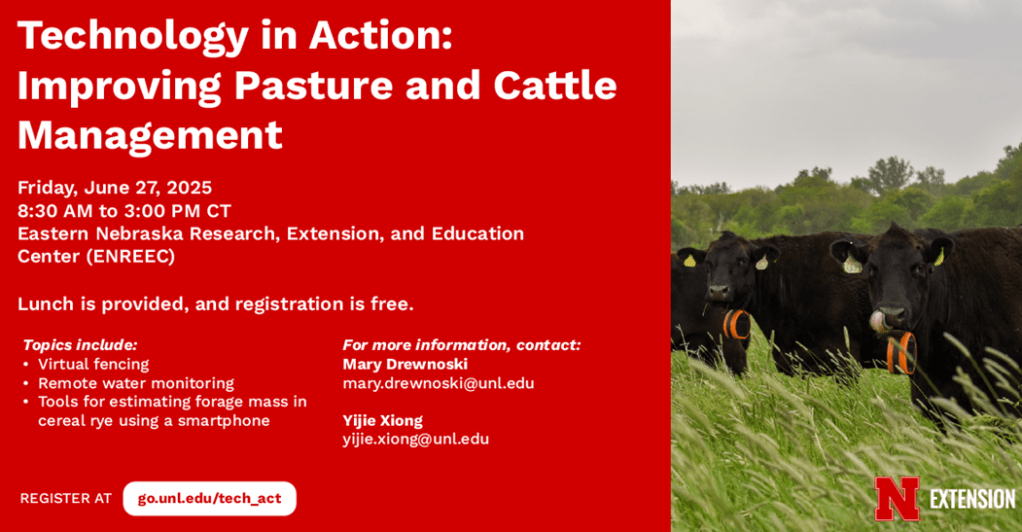 Technology in Action: Improving Pasture and Cattle Management

Friday, June 27, 2025
8:30 AM to 3:00 PM CT
Eastern Nebraska Research, Extension, and Education Center (ENREEC)

Lunch is provided, and registration is free.

Topics include:
• Virtual fencing
• Remote water monitoring
• Tools for estimating forage mass in cereal rye using a smartphone

For more information, contact:
Mary Drewnoski
mary.drewnoski@unl.edu

Yijie Xiong
yijie.xiong@unl.edu

REGISTER AT go.unl.edu/tech_act

N EXTENSION